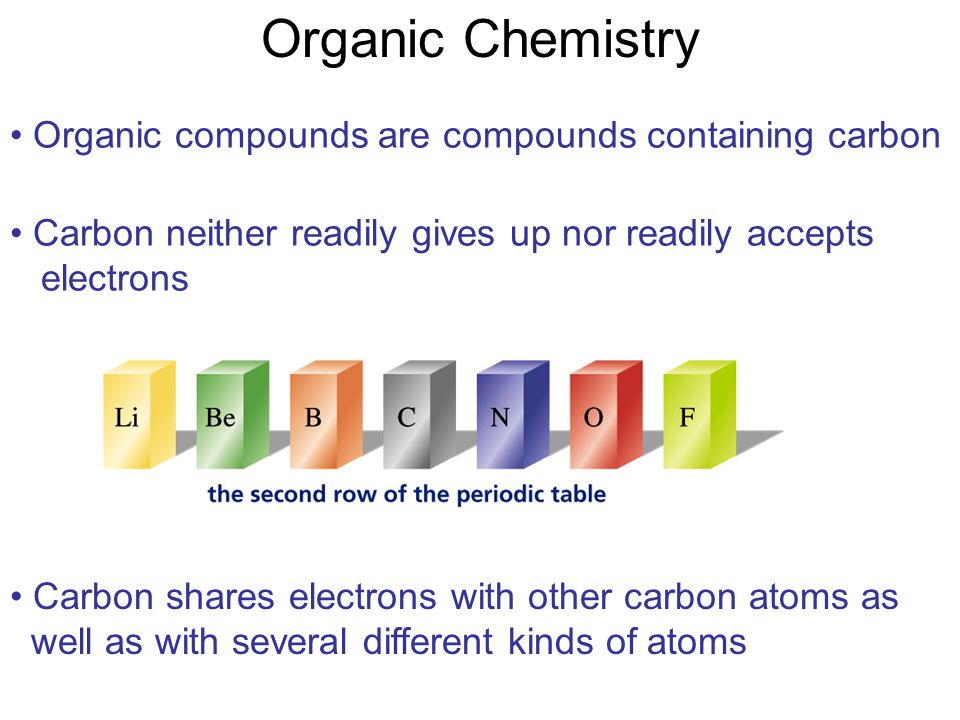 Organic Chemistry

• Organic compounds are compounds containing carbon

• Carbon neither readily gives up nor readily accepts electrons

Li Be B C N O F

the second row of the periodic table

• Carbon shares electrons with other carbon atoms as well as with several different kinds of atoms